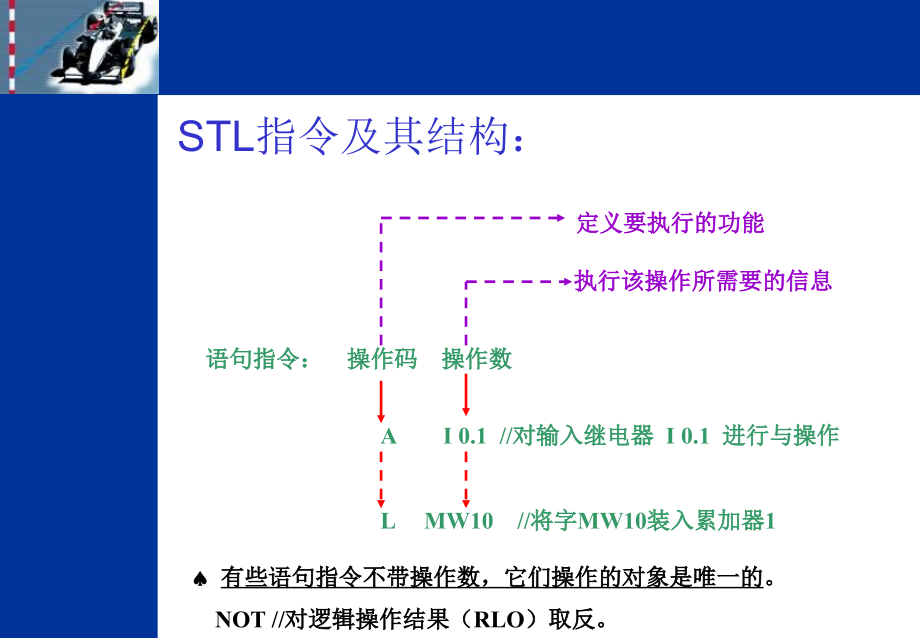 STL指令及其结构：

定义要执行的功能

执行该操作所需要的信息

语句指令： 操作码 操作数

A I 0.1 //对输入继电器 I 0.1 进行与操作

L MW10 //将字MW10装入累加器1

♠ 有些语句指令不带操作数，它们操作的对象是唯一的。

NOT //对逻辑操作结果（RLO）取反。